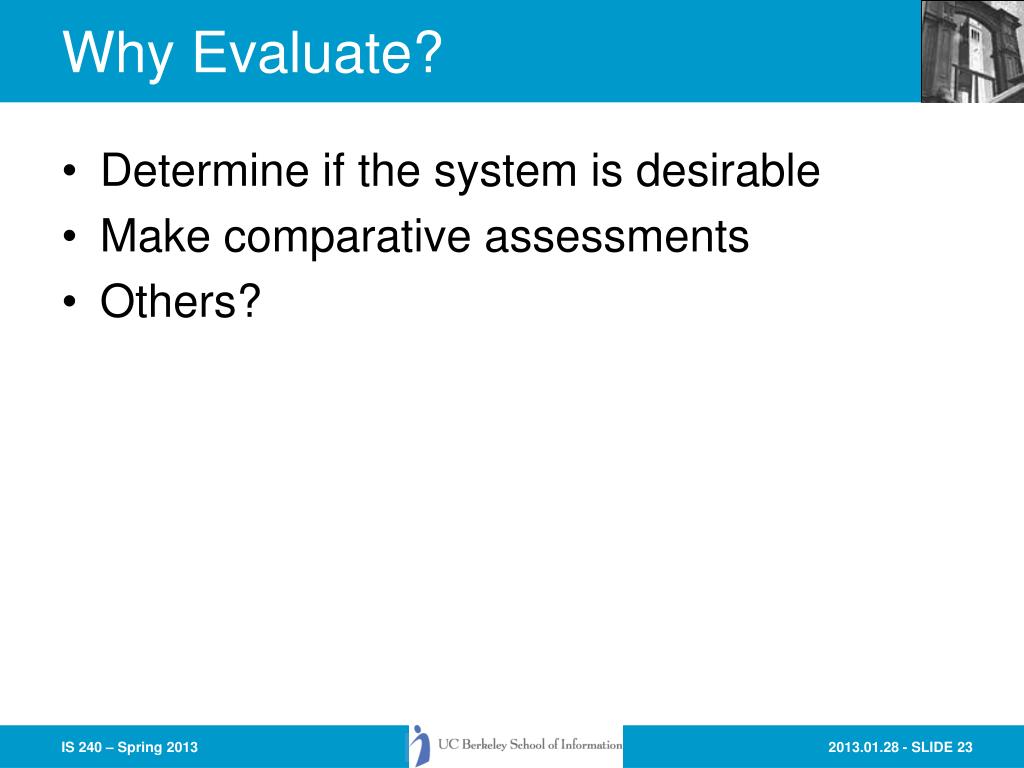 Why Evaluate?

• Determine if the system is desirable
• Make comparative assessments
• Others?

IS 240 – Spring 2013

UC Berkeley School of Information

2013.01.28 - SLIDE 23